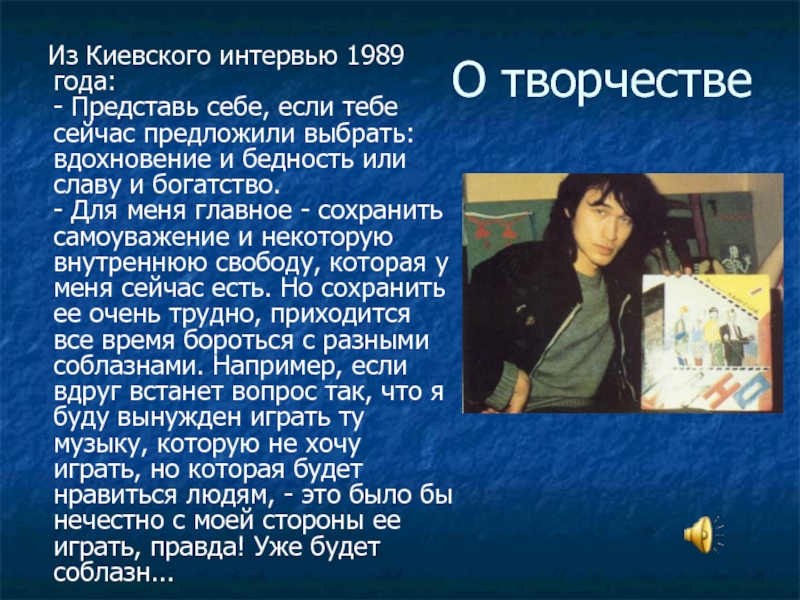 О творчестве

Из Киевского интервью 1989 года:
- Представь себе, если тебе сейчас предложили выбрать: вдохновение и бедность или славу и богатство.
- Для меня главное - сохранить самоуважение и некоторую внутреннюю свободу, которая у меня сейчас есть. Но сохранить ее очень трудно, приходится все время бороться с разными соблазнами. Например, если вдруг встанет вопрос так, что я буду вынужден играть ту музыку, которую не хочу играть, но которая будет нравиться людям, - это было бы нечестно с моей стороны ее играть, правда! Уже будет соблазн...